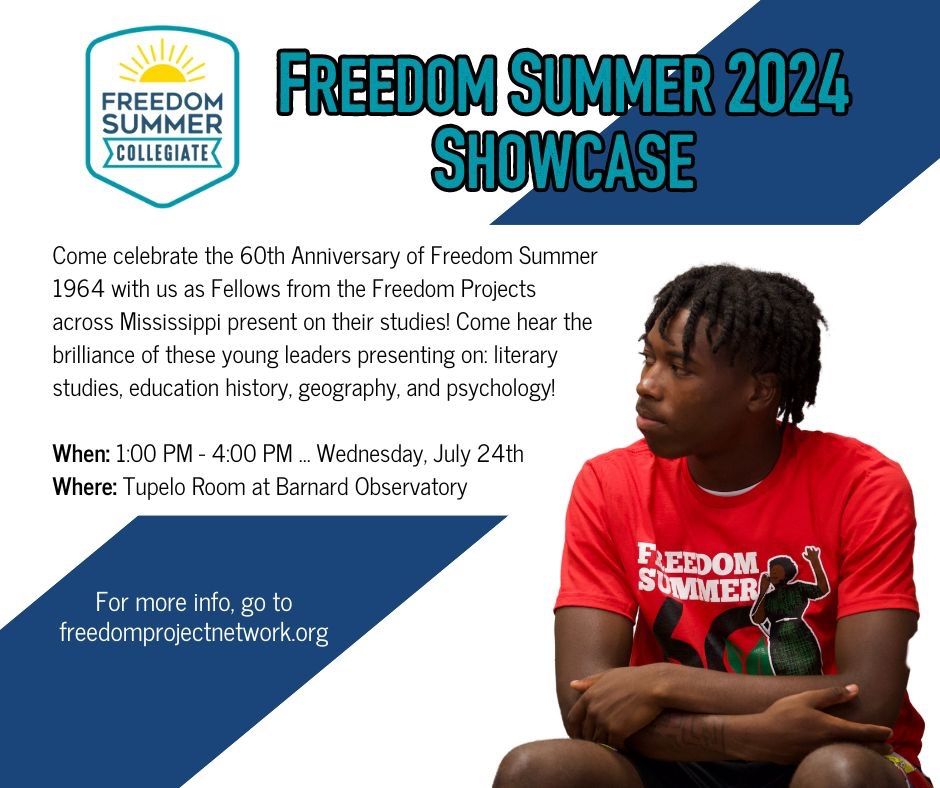 FREEDOM SUMMER COLLEGIATE

FREEDOM SUMMER 2024 SHOWCASE

Come celebrate the 60th Anniversary of Freedom Summer 1964 with us as Fellows from the Freedom Projects across Mississippi present on their studies! Come hear the brilliance of these young leaders presenting on: literary studies, education history, geography, and psychology!

When: 1:00 PM - 4:00 PM ... Wednesday, July 24th
Where: Tupelo Room at Barnard Observatory

For more info, go to freedomprojectnetwork.org

FREEDOM SUMMER